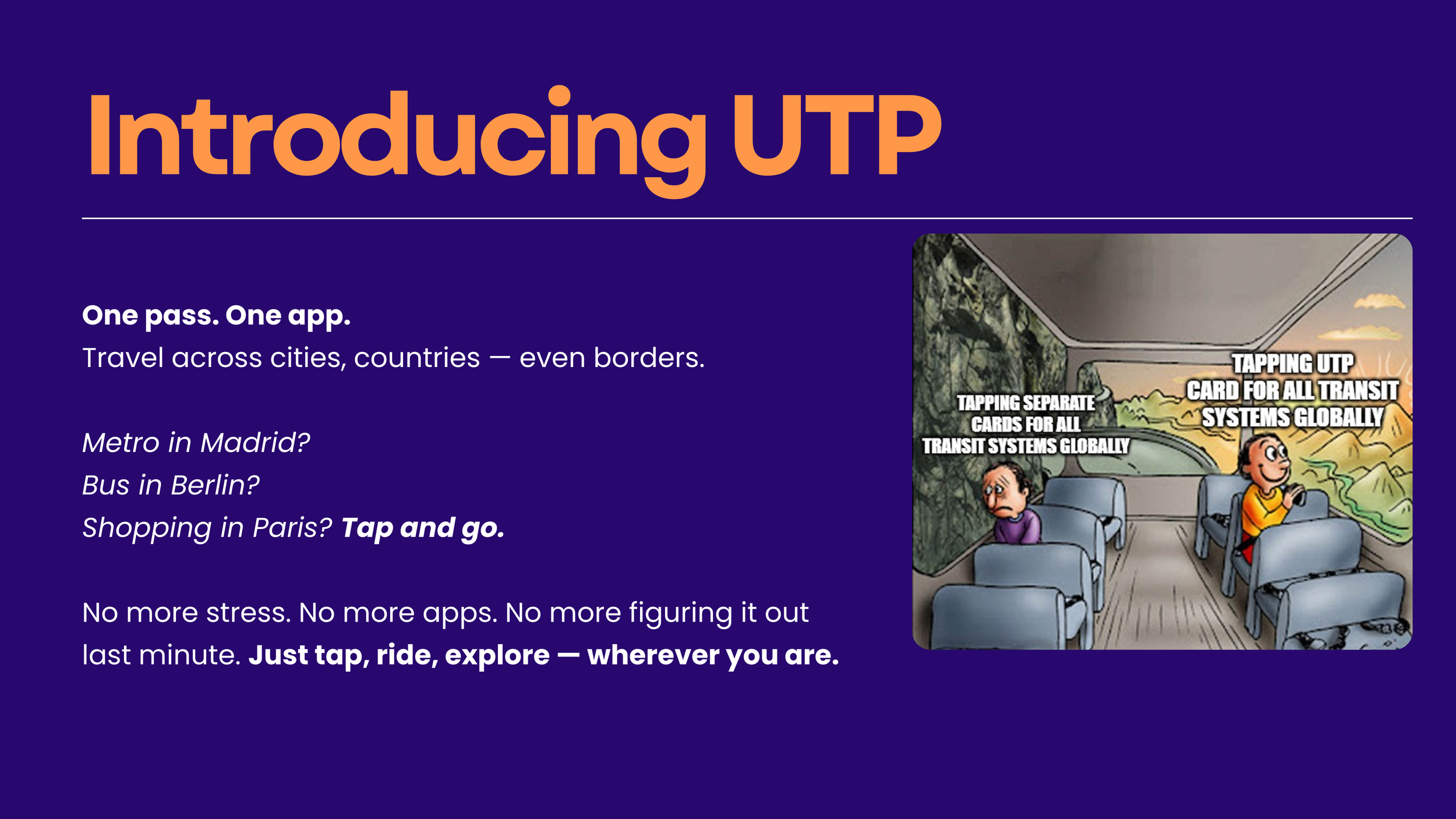 Introducing UTP

One pass. One app.
Travel across cities, countries — even borders.

Metro in Madrid?
Bus in Berlin?
Shopping in Paris? Tap and go.

No more stress. No more apps. No more figuring it out last minute. Just tap, ride, explore — wherever you are.

TAPPING SEPARATE CARDS FOR ALL TRANSIT SYSTEMS GLOBALLY

TAPPING UTP CARD FOR ALL TRANSIT SYSTEMS GLOBALLY